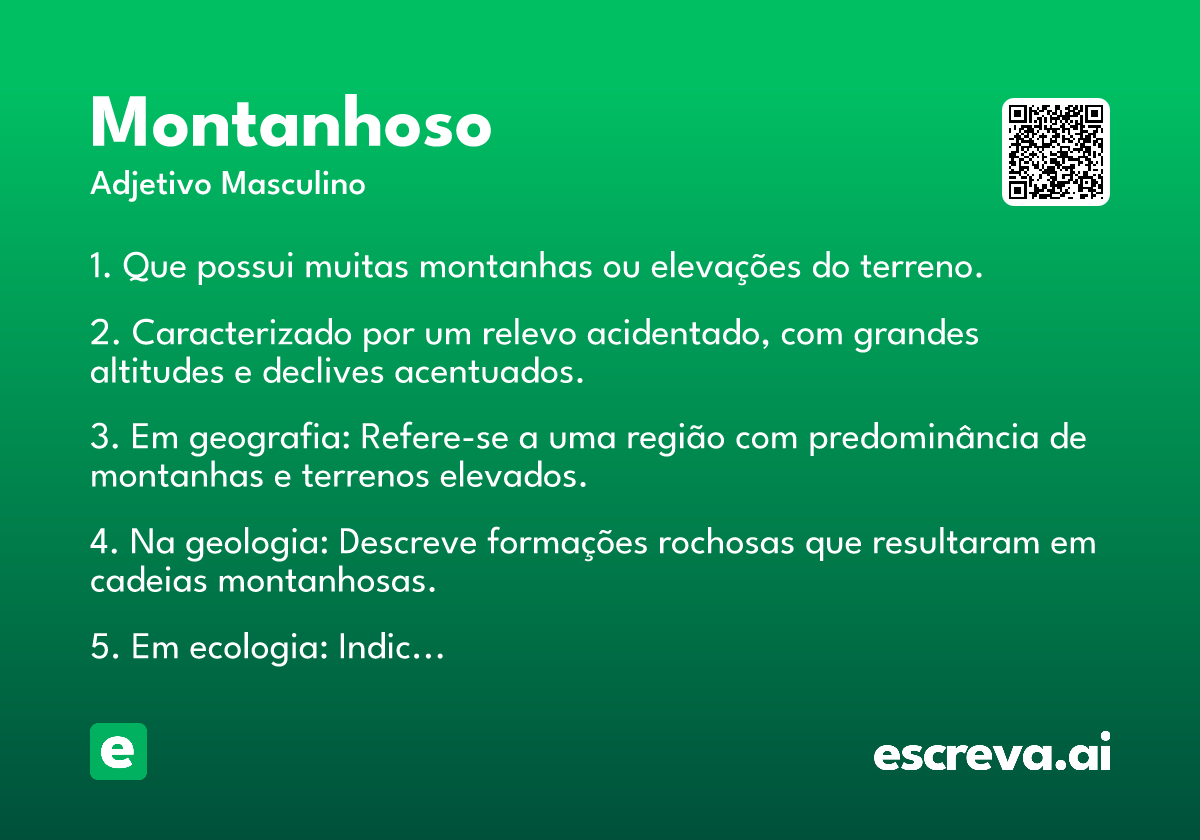 Montanhoso
Adjetivo Masculino

1. Que possui muitas montanhas ou elevações do terreno.

2. Caracterizado por um relevo acidentado, com grandes altitudes e declives acentuados.

3. Em geografia: Refere-se a uma região com predominância de montanhas e terrenos elevados.

4. Na geologia: Descreve formações rochosas que resultaram em cadeias montanhosas.

5. Em ecologia: Indic...

e

escreva.ai